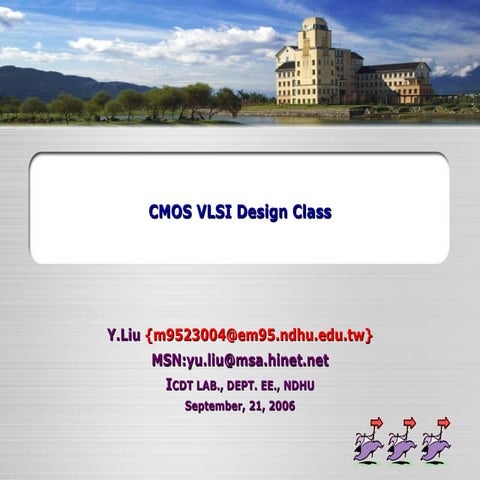 CMOS VLSI Design Class

Y.Liu {m9523004@em95.ndhu.edu.tw}
MSN:yu.liu@msa.hinet.net
ICDT LAB., DEPT. EE., NDHU
September, 21, 2006